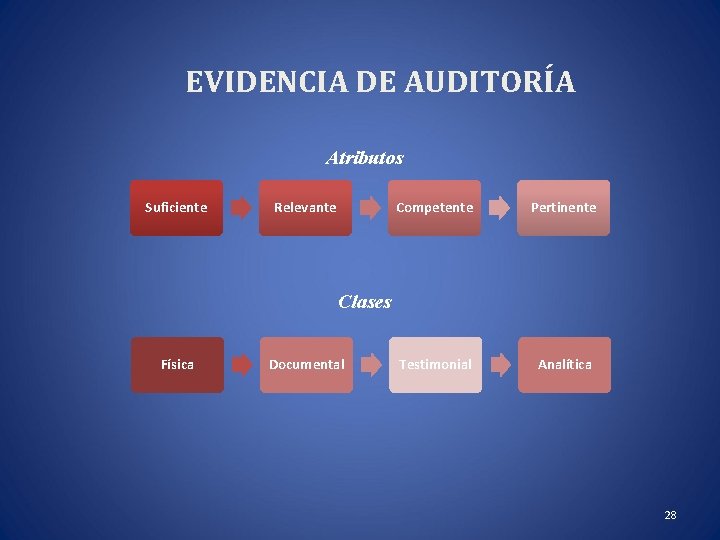 EVIDENCIA DE AUDITORÍA

Atributos

Suficiente

Relevante

Competente

Pertinente

Clases

Física

Documental

Testimonial

Analítica

28